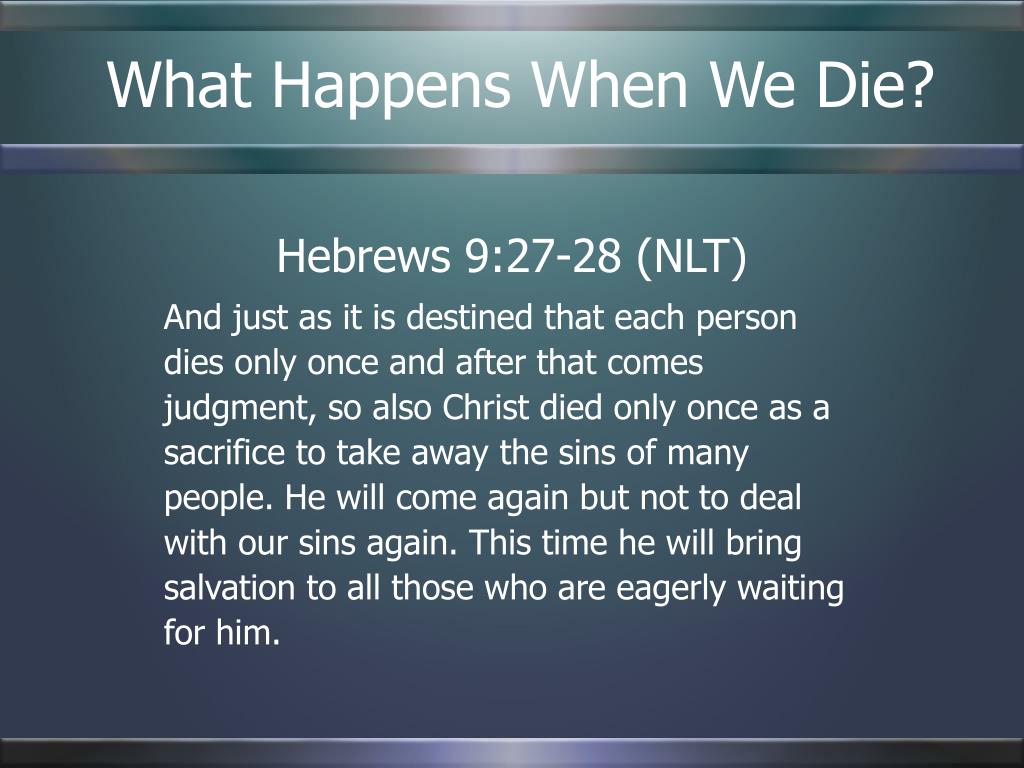 What Happens When We Die?

Hebrews 9:27-28 (NLT)

And just as it is destined that each person dies only once and after that comes judgment, so also Christ died only once as a sacrifice to take away the sins of many people. He will come again but not to deal with our sins again. This time he will bring salvation to all those who are eagerly waiting for him.